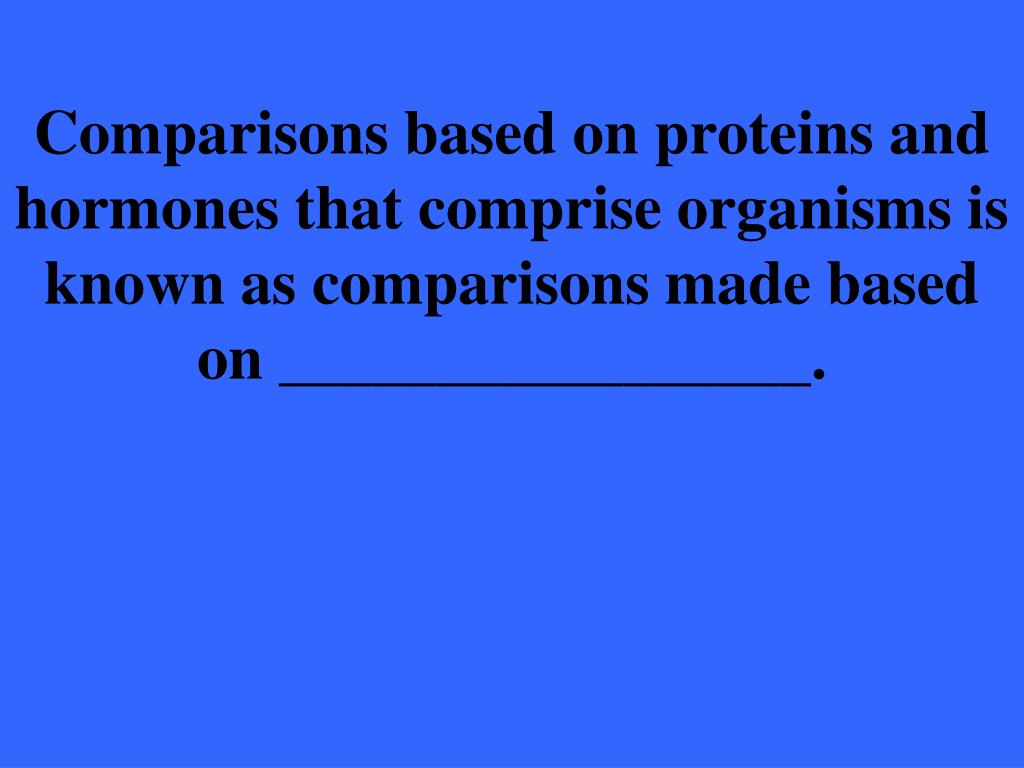 Comparisons based on proteins and hormones that comprise organisms is known as comparisons made based on _________________.